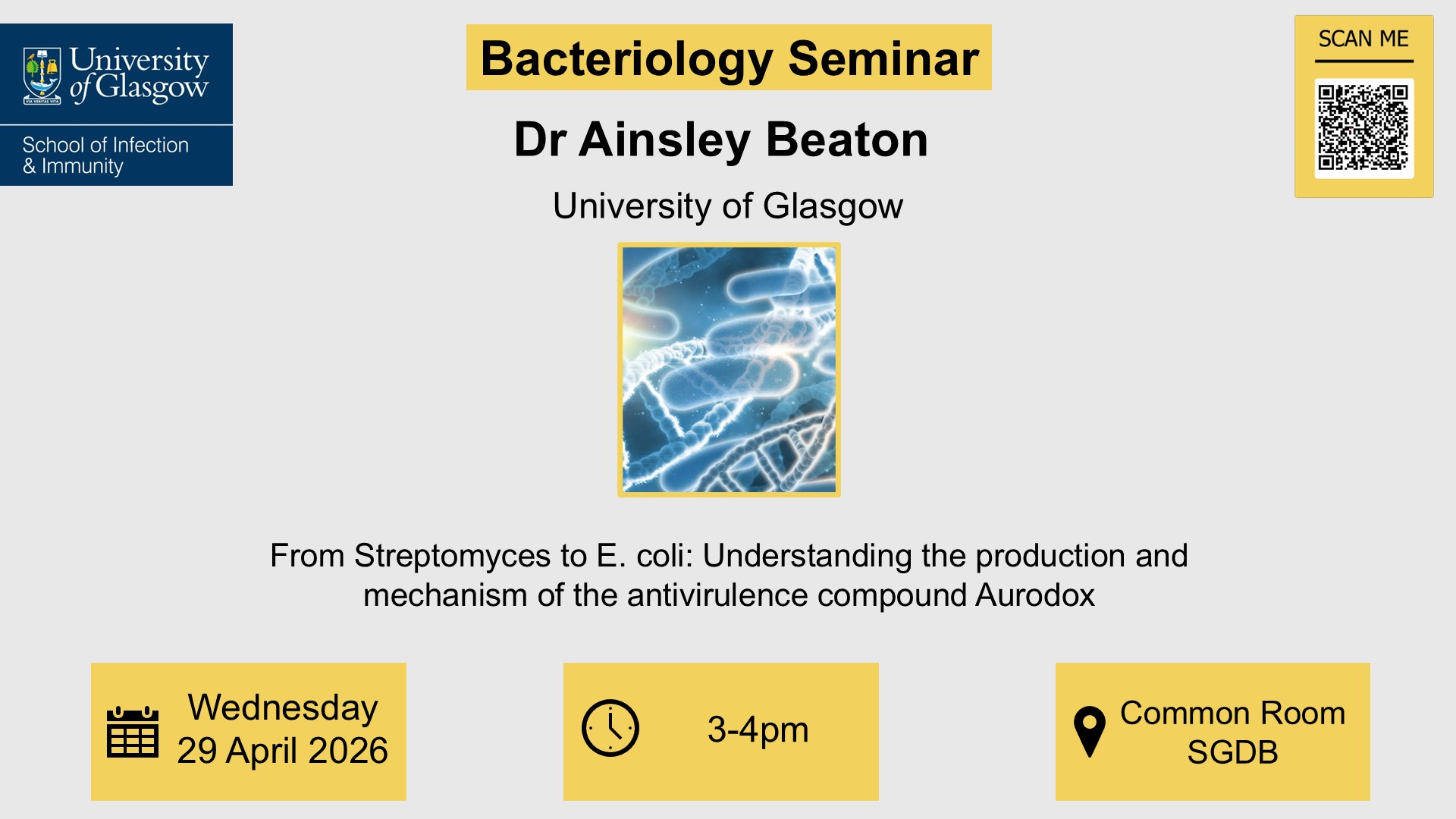 University of Glasgow
VIA VERITAS VITA

School of Infection & Immunity

Bacteriology Seminar

Dr Ainsley Beaton

University of Glasgow

SCAN ME

From Streptomyces to E. coli: Understanding the production and mechanism of the antivirulence compound Aurodox

Wednesday 29 April 2026

3-4pm

Common Room SGDB